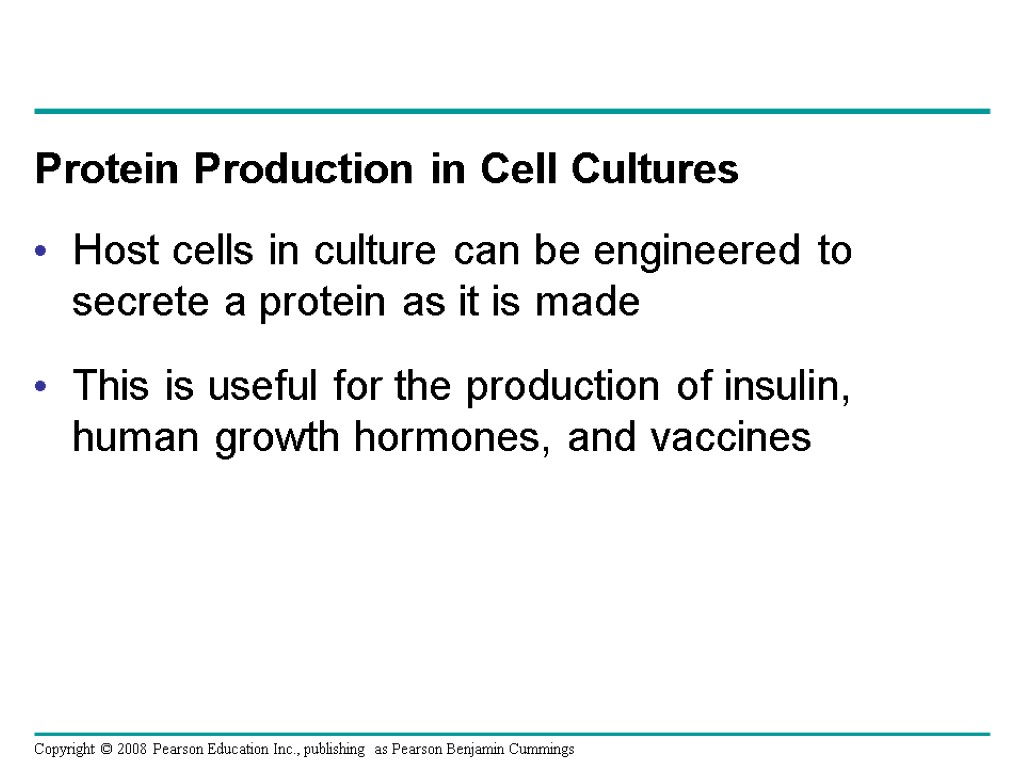 Protein Production in Cell Cultures

• Host cells in culture can be engineered to secrete a protein as it is made

• This is useful for the production of insulin, human growth hormones, and vaccines

Copyright © 2008 Pearson Education Inc., publishing as Pearson Benjamin Cummings